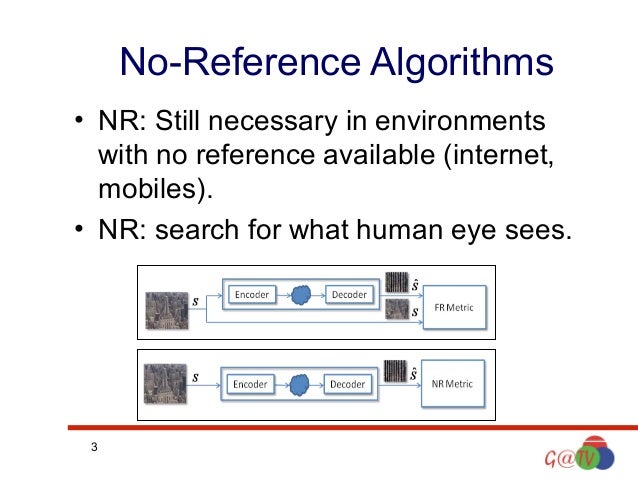 No-Reference Algorithms

• NR: Still necessary in environments with no reference available (internet, mobiles).

• NR: search for what human eye sees.

$s$ Encoder Decoder $\hat{s}$ $s$ FR Metric

$s$ Encoder Decoder $\hat{s}$ NR Metric

3

G@TV